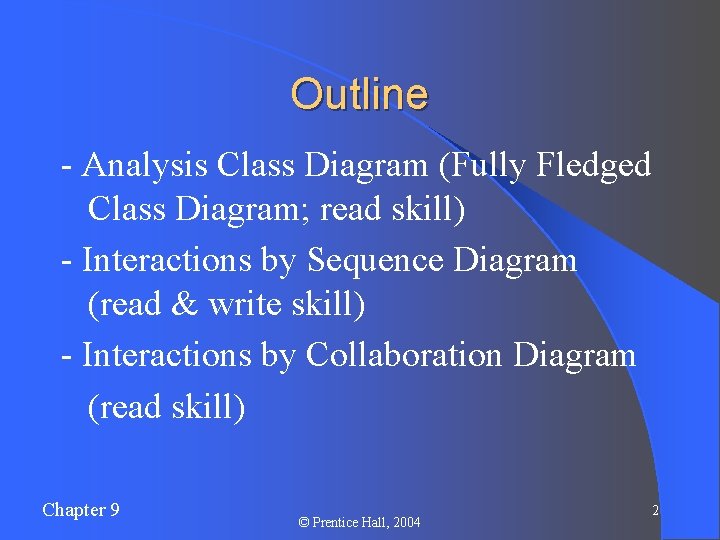 Outline

- Analysis Class Diagram (Fully Fledged Class Diagram; read skill)

- Interactions by Sequence Diagram (read & write skill)

- Interactions by Collaboration Diagram

(read skill)

Chapter 9

© Prentice Hall, 2004

2